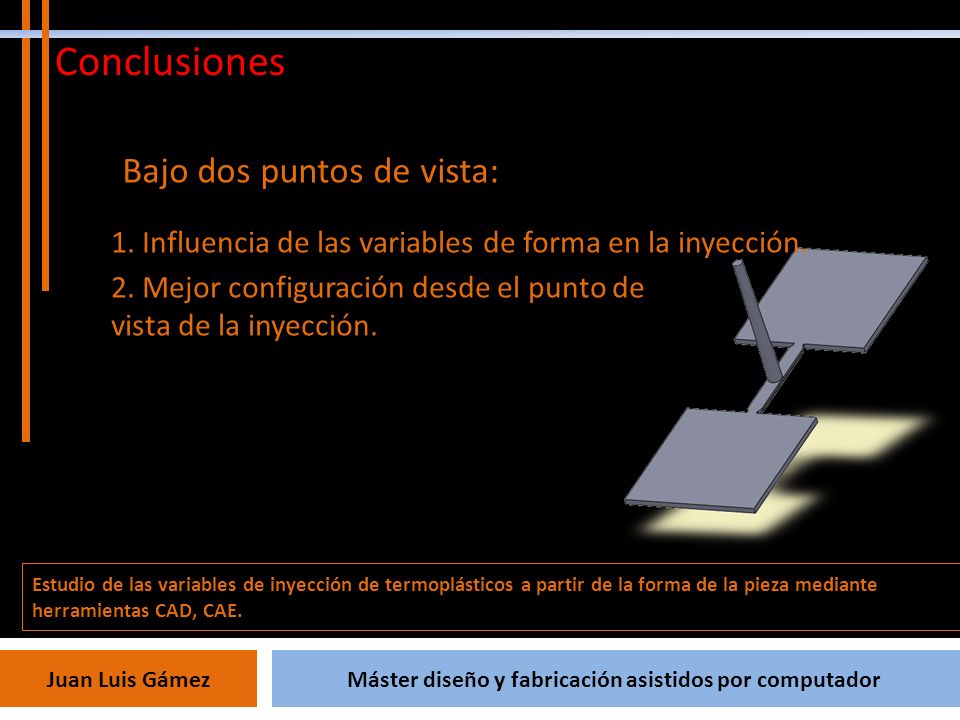 Conclusiones

Bajo dos puntos de vista:

1. Influencia de las variables de forma en la inyección.

2. Mejor configuración desde el punto de vista de la inyección.

Estudio de las variables de inyección de termoplásticos a partir de la forma de la pieza mediante herramientas CAD, CAE.

Juan Luis Gámez

Máster diseño y fabricación asistidos por computador